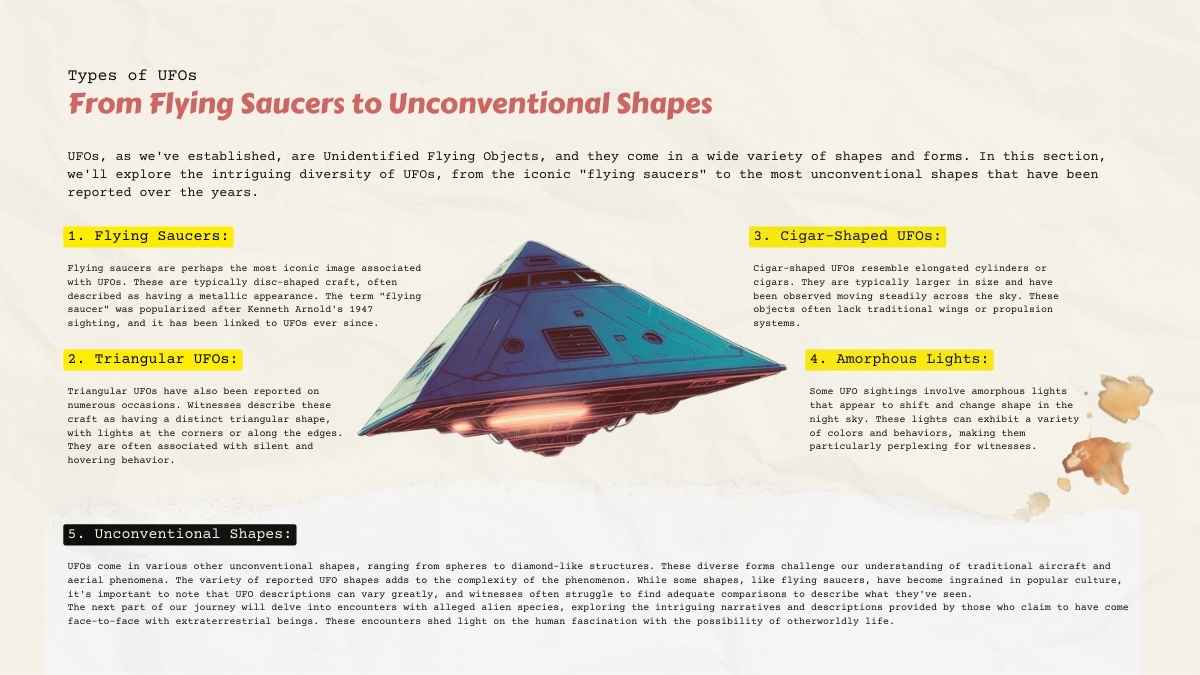 Types of UFOs
From Flying Saucers to Unconventional Shapes

UFOs, as we've established, are Unidentified Flying Objects, and they come in a wide variety of shapes and forms. In this section, we'll explore the intriguing diversity of UFOs, from the iconic "flying saucers" to the most unconventional shapes that have been reported over the years.

1. Flying Saucers:

Flying saucers are perhaps the most iconic image associated with UFOs. These are typically disc-shaped craft, often described as having a metallic appearance. The term "flying saucer" was popularized after Kenneth Arnold's 1947 sighting, and it has been linked to UFOs ever since.

2. Triangular UFOs:

Triangular UFOs have also been reported on numerous occasions. Witnesses describe these craft as having a distinct triangular shape, with lights at the corners or along the edges. They are often associated with silent and hovering behavior.

3. Cigar-Shaped UFOs:

Cigar-shaped UFOs resemble elongated cylinders or cigars. They are typically larger in size and have been observed moving steadily across the sky. These objects often lack traditional wings or propulsion systems.

4. Amorphous Lights:

Some UFO sightings involve amorphous lights that appear to shift and change shape in the night sky. These lights can exhibit a variety of colors and behaviors, making them particularly perplexing for witnesses.

5. Unconventional Shapes:

UFOs come in various other unconventional shapes, ranging from spheres to diamond-like structures. These diverse forms challenge our understanding of traditional aircraft and aerial phenomena. The variety of reported UFO shapes adds to the complexity of the phenomenon. While some shapes, like flying saucers, have become ingrained in popular culture, it's important to note that UFO descriptions can vary greatly, and witnesses often struggle to find adequate comparisons to describe what they've seen.
The next part of our journey will delve into encounters with alleged alien species, exploring the intriguing narratives and descriptions provided by those who claim to have come face-to-face with extraterrestrial beings. These encounters shed light on the human fascination with the possibility of otherworldly life.